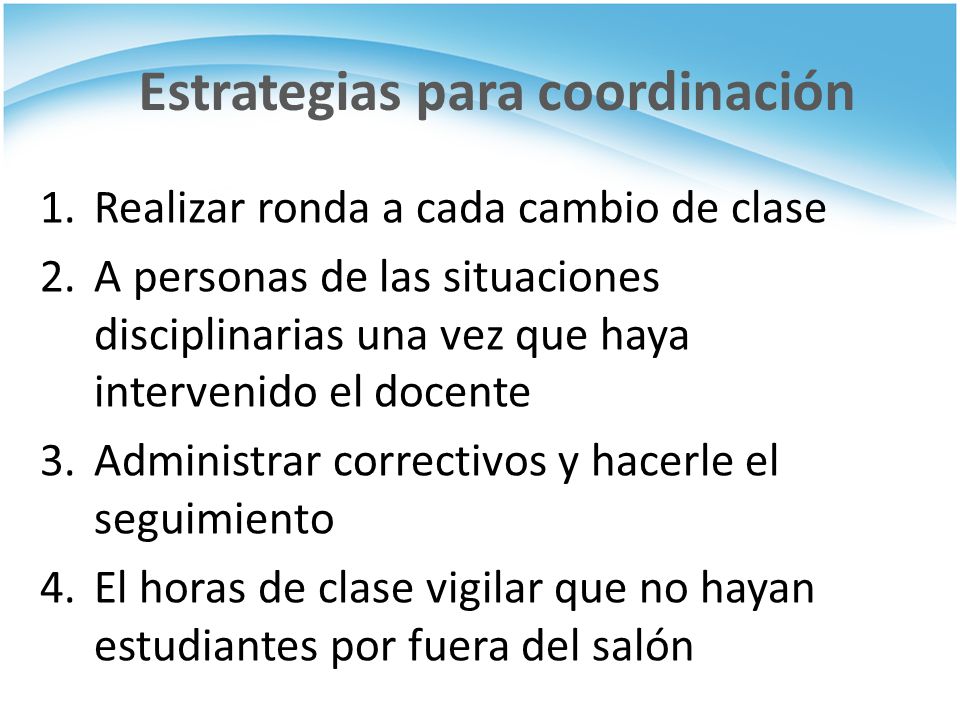 Estrategias para coordinación

1. Realizar ronda a cada cambio de clase
2. A personas de las situaciones disciplinarias una vez que haya intervenido el docente
3. Administrar correctivos y hacerle el seguimiento
4. El horas de clase vigilar que no hayan estudiantes por fuera del salón